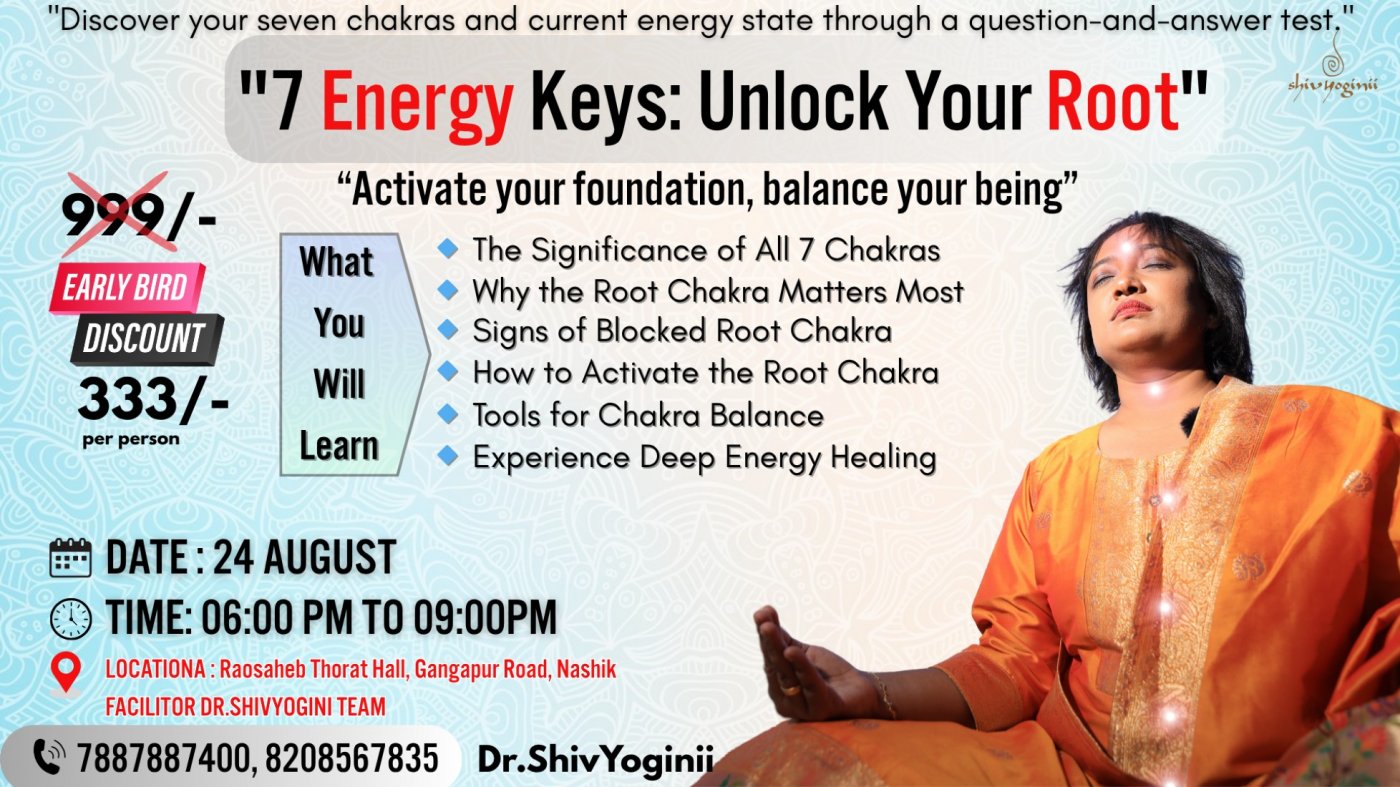 "Discover your seven chakras and current energy state through a question-and-answer test."

shivyoginii

"7 Energy Keys: Unlock Your Root"

"Activate your foundation, balance your being"

999/-

EARLY BIRD

DISCOUNT

333/-

per person

What You Will Learn

The Significance of All 7 Chakras

Why the Root Chakra Matters Most

Signs of Blocked Root Chakra

How to Activate the Root Chakra

Tools for Chakra Balance

Experience Deep Energy Healing

DATE : 24 AUGUST

TIME: 06:00 PM TO 09:00PM

LOCATIONA : Raosaheb Thorat Hall, Gangapur Road, Nashik

FACILITOR DR.SHIVYOGINI TEAM

7887887400, 8208567835

Dr.ShivYoginii